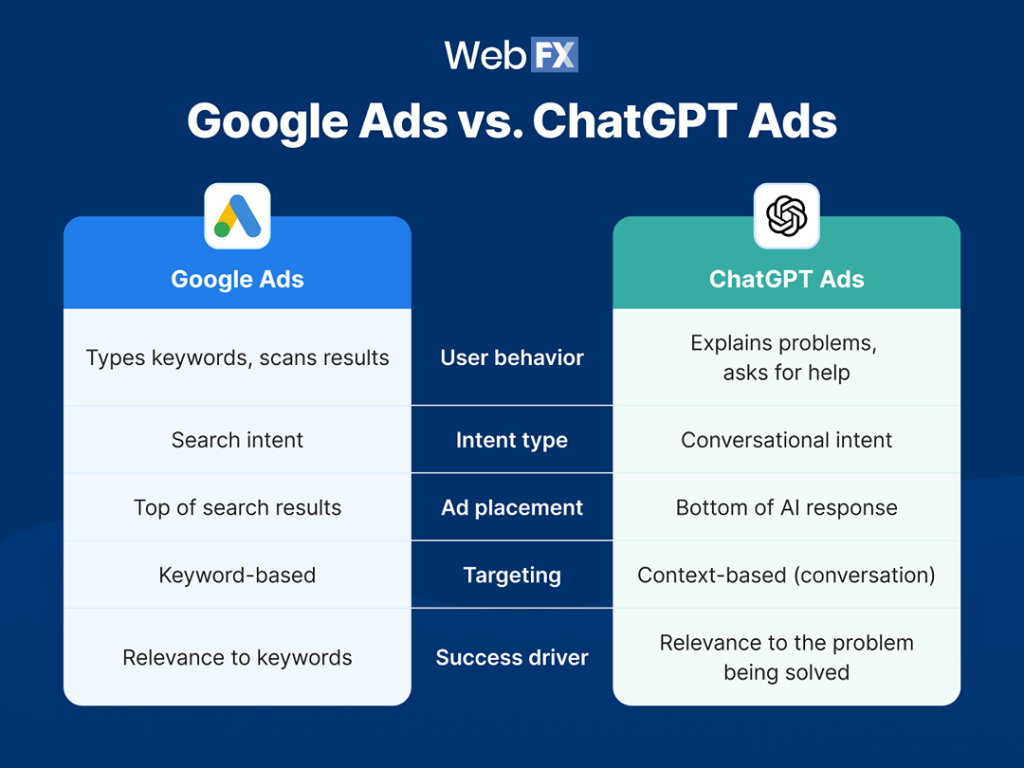 WebFX

Google Ads vs. ChatGPT Ads

| Google Ads | | ChatGPT Ads |
|---|---|---|
| Types keywords, scans results | User behavior | Explains problems, asks for help |
| Search intent | Intent type | Conversational intent |
| Top of search results | Ad placement | Bottom of AI response |
| Keyword-based | Targeting | Context-based (conversation) |
| Relevance to keywords | Success driver | Relevance to the problem being solved |